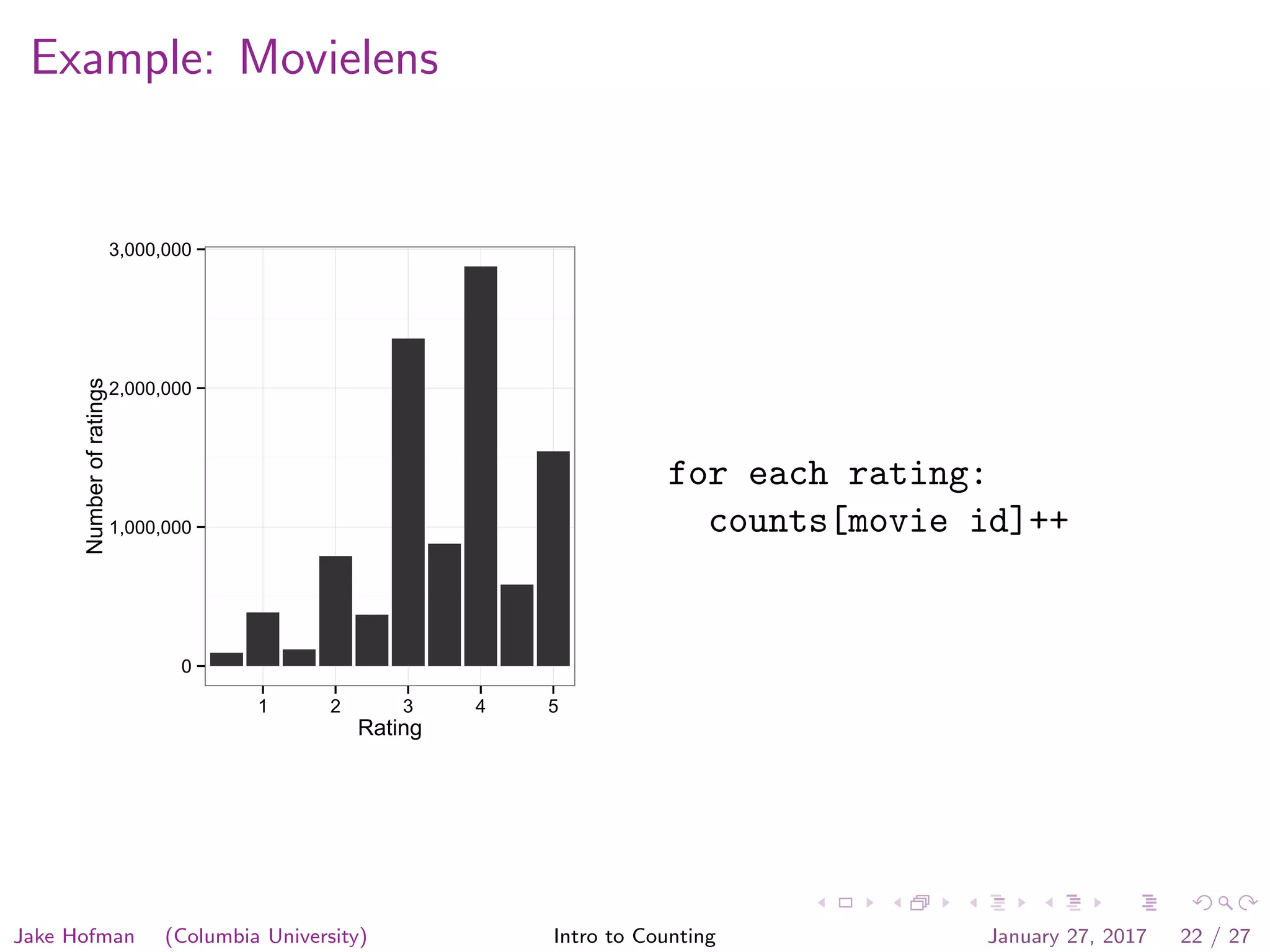 Example: Movielens

3,000,000
2,000,000
1,000,000
0
Number of ratings
1 2 3 4 5
Rating

for each rating:
  counts[movie id]++

Jake Hofman (Columbia University) Intro to Counting January 27, 2017 22 / 27